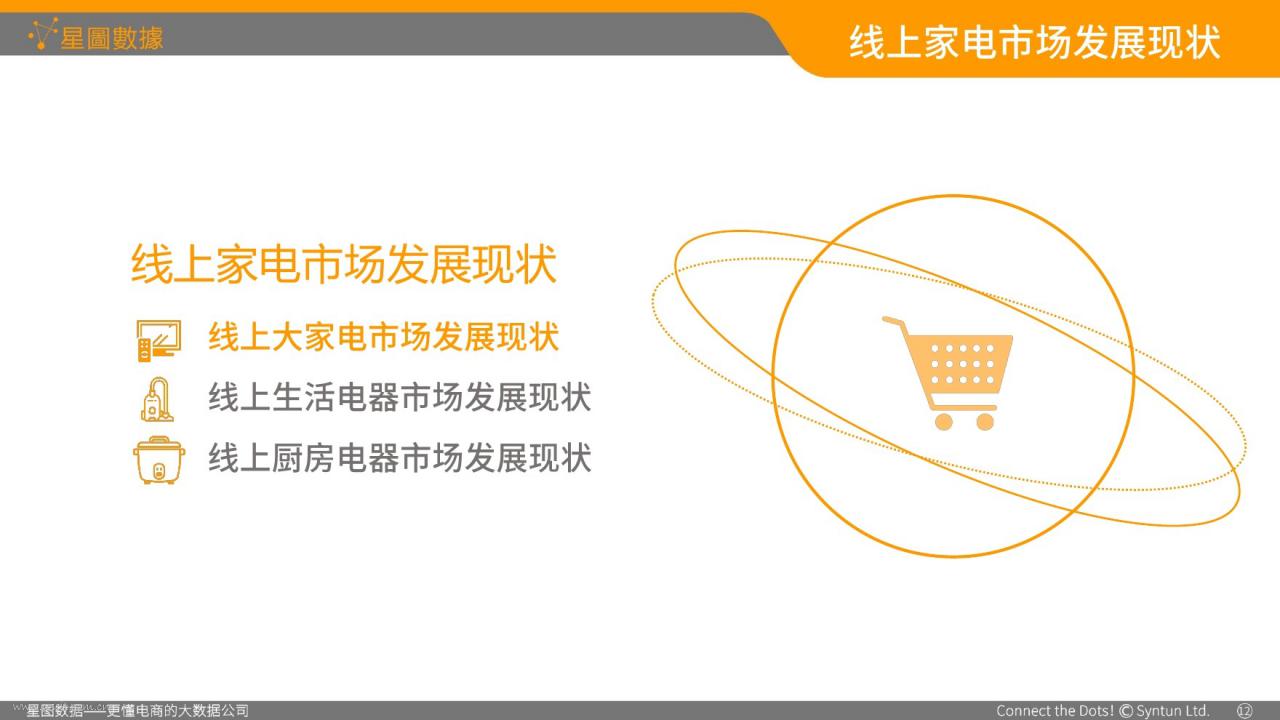 星圖數據

线上家电市场发展现状

线上家电市场发展现状

线上大家电市场发展现状

线上生活电器市场发展现状

线上厨房电器市场发展现状

星图数据——更懂电商的大数据公司

Connect the Dots! © Syntun Ltd. 12